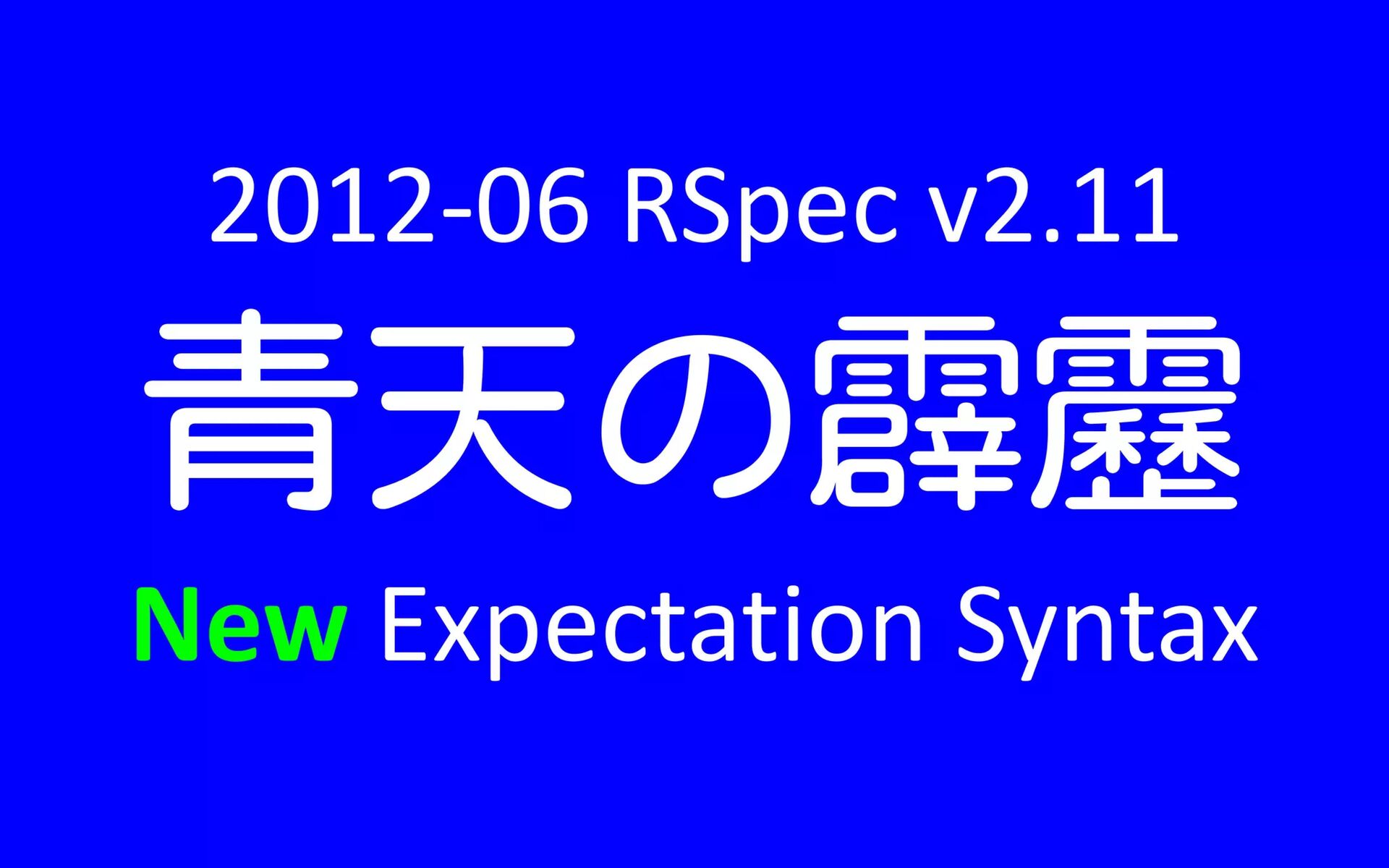 2012-06 RSpec v2.11

青天の霹靂

New Expectation Syntax